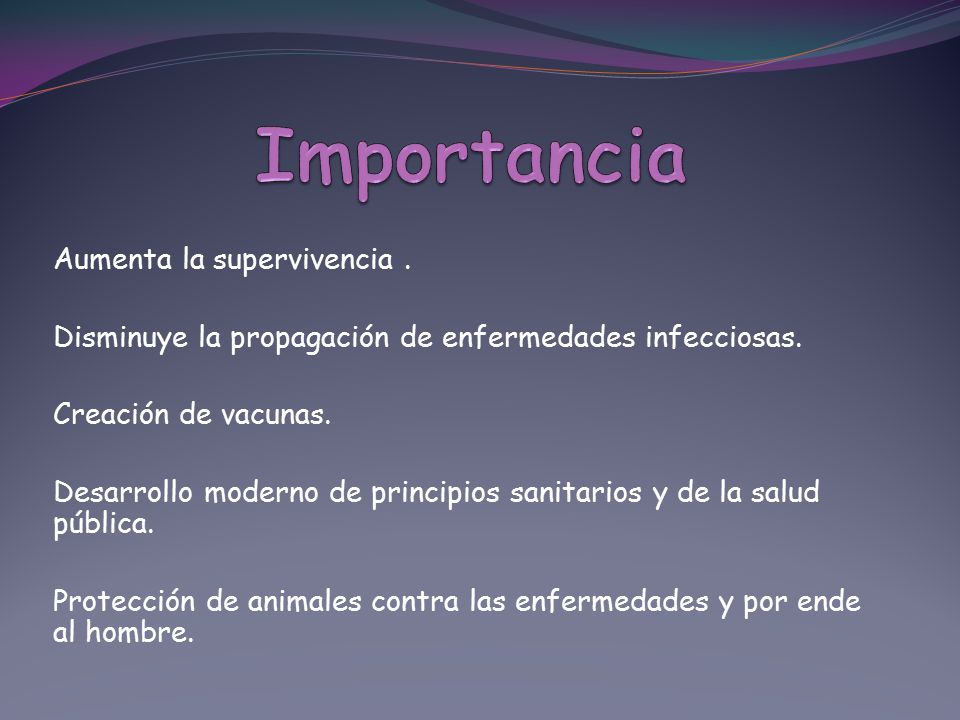 Importancia

Aumenta la supervivencia .

Disminuye la propagación de enfermedades infecciosas.

Creación de vacunas.

Desarrollo moderno de principios sanitarios y de la salud pública.

Protección de animales contra las enfermedades y por ende al hombre.